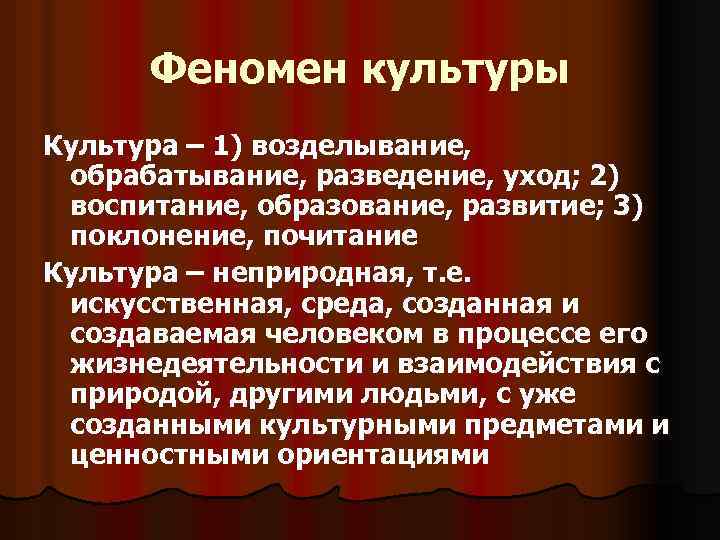 Феномен культуры

Культура – 1) возделывание, обрабатывание, разведение, уход; 2) воспитание, образование, развитие; 3) поклонение, почитание

Культура – неприродная, т.е. искусственная, среда, созданная и создаваемая человеком в процессе его жизнедеятельности и взаимодействия с природой, другими людьми, с уже созданными культурными предметами и ценностными ориентациями